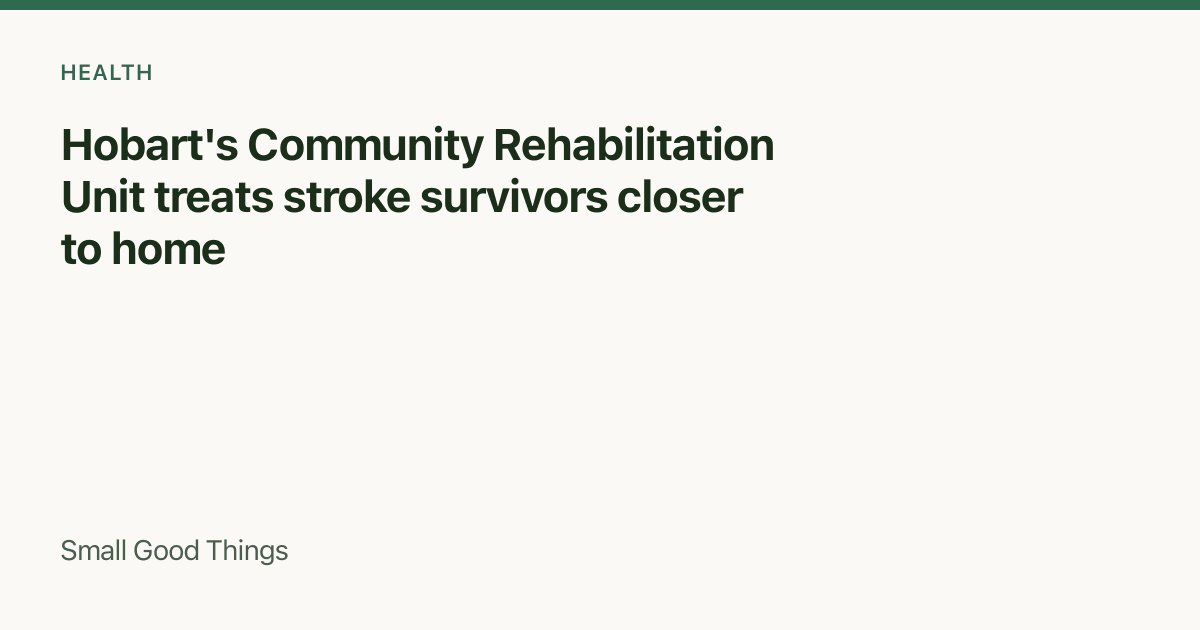 HEALTH

Hobart's Community Rehabilitation Unit treats stroke survivors closer to home

Small Good Things